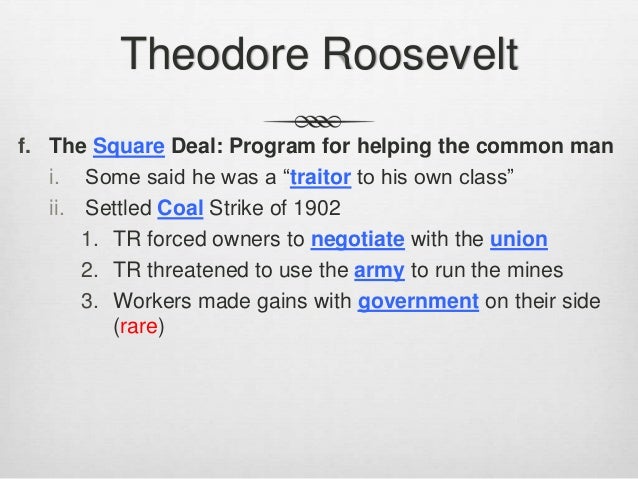 Theodore Roosevelt

f. The Square Deal: Program for helping the common man

i. Some said he was a “traitor to his own class”

ii. Settled Coal Strike of 1902

1. TR forced owners to negotiate with the union

2. TR threatened to use the army to run the mines

3. Workers made gains with government on their side (rare)